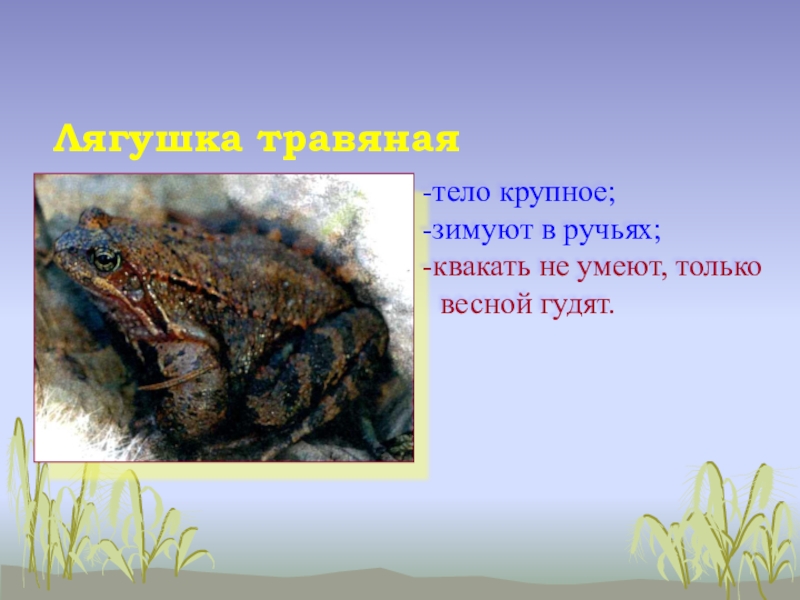 Лягушка травяная

-тело крупное;
-зимуют в ручьях;
-квакать не умеют, только весной гудят.